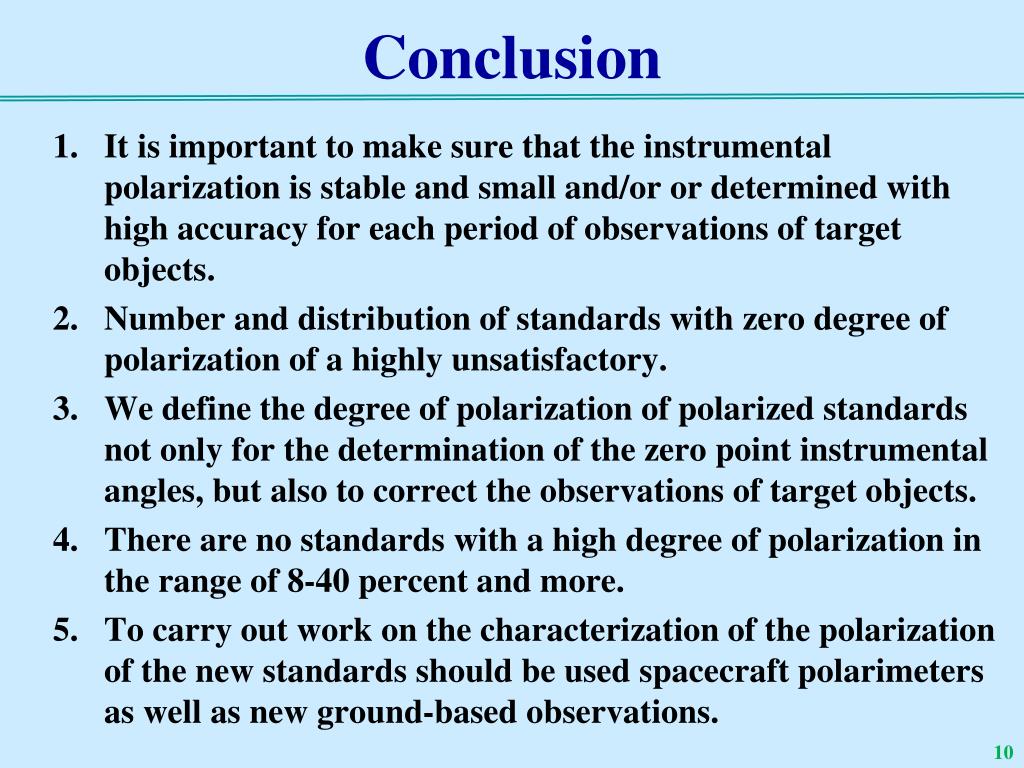 Conclusion

1. It is important to make sure that the instrumental polarization is stable and small and/or or determined with high accuracy for each period of observations of target objects.
2. Number and distribution of standards with zero degree of polarization of a highly unsatisfactory.
3. We define the degree of polarization of polarized standards not only for the determination of the zero point instrumental angles, but also to correct the observations of target objects.
4. There are no standards with a high degree of polarization in the range of 8-40 percent and more.
5. To carry out work on the characterization of the polarization of the new standards should be used spacecraft polarimeters as well as new ground-based observations.

10